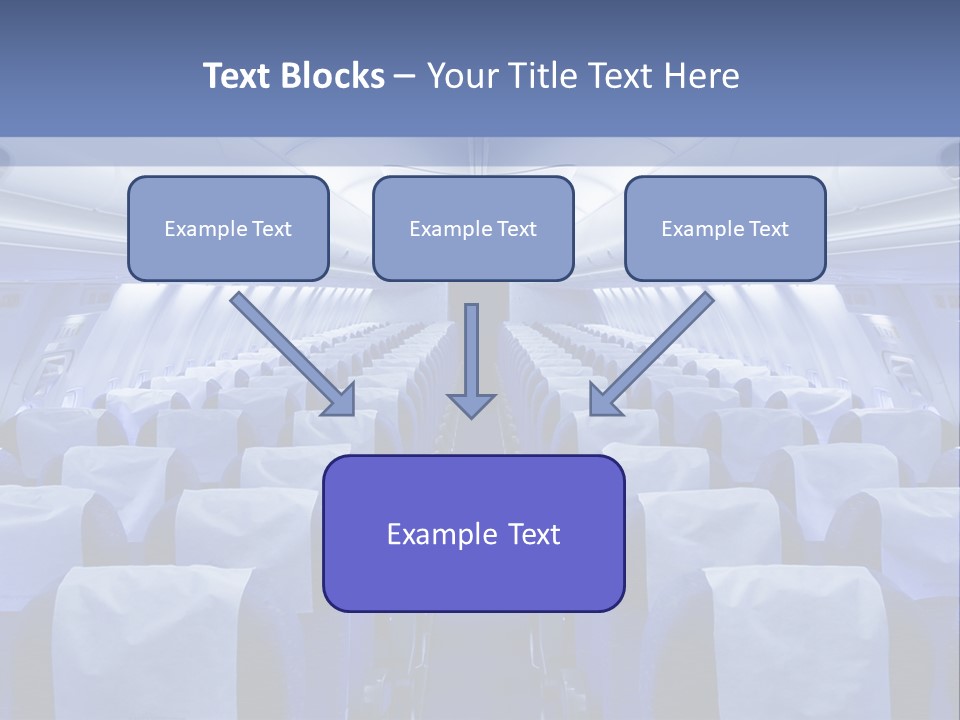 Text Blocks – Your Title Text Here

Example Text

Example Text

Example Text

Example Text